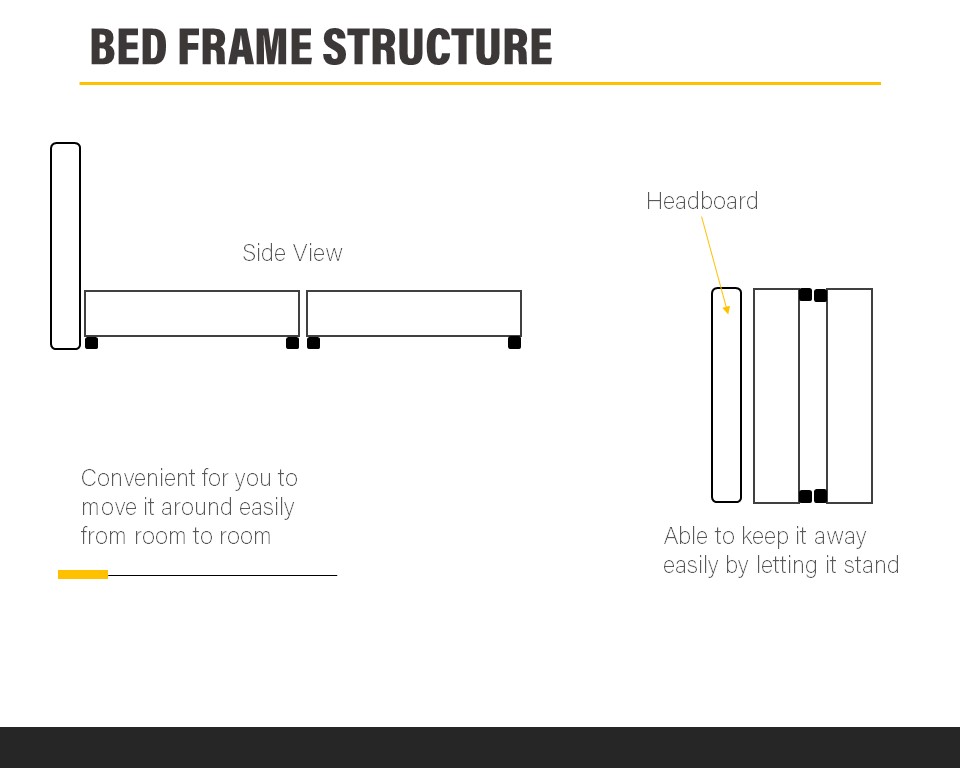 BED FRAME STRUCTURE

Side View

Headboard

Convenient for you to move it around easily from room to room

Able to keep it away easily by letting it stand